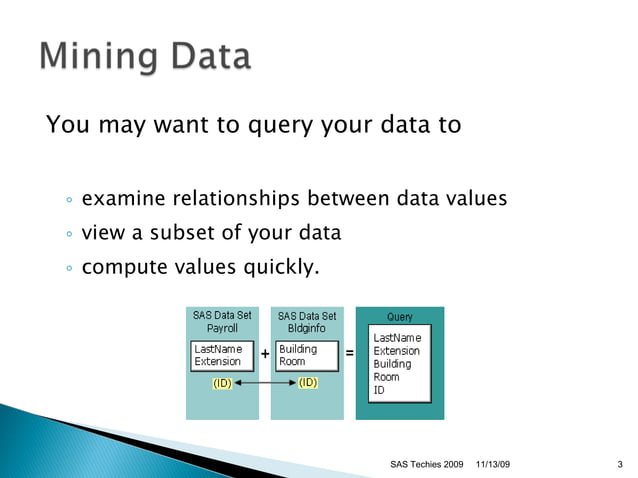 Mining Data

You may want to query your data to

◦ examine relationships between data values
◦ view a subset of your data
◦ compute values quickly.

SAS Data Set Payroll
LastName
Extension
(ID)

+

SAS Data Set Bldginfo
Building
Room
(ID)

=

Query
LastName
Extension
Building
Room
ID

SAS Techies 2009 11/13/09 3